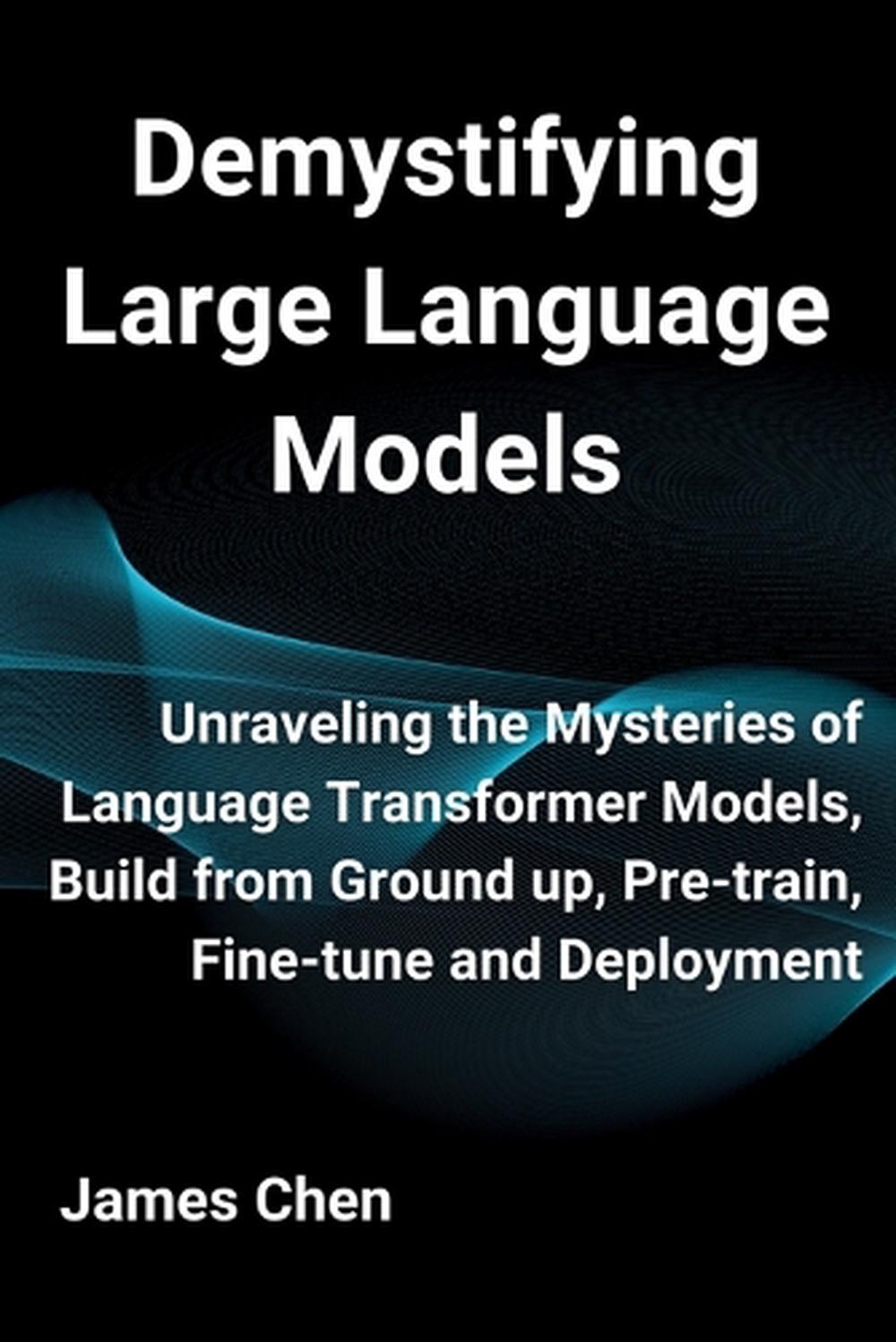 Demystifying Large Language Models

Unraveling the Mysteries of Language Transformer Models, Build from Ground up, Pre-train, Fine-tune and Deployment

James Chen